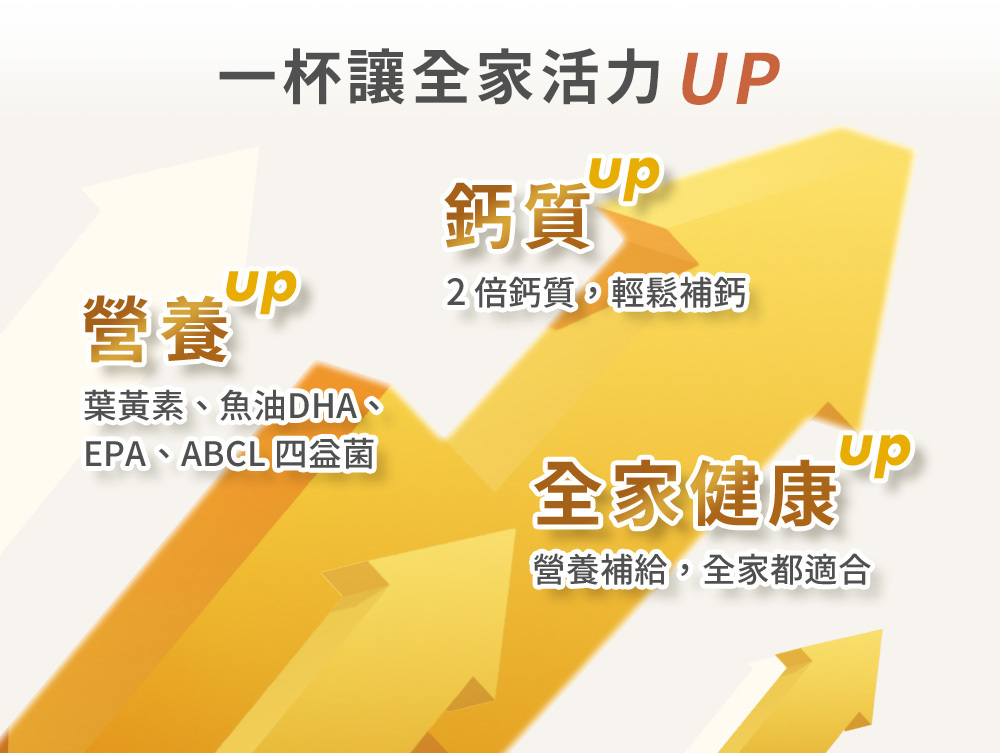 一杯讓全家活力 UP

鈣質 up
2 倍鈣質，輕鬆補鈣

營養 up
葉黃素、魚油DHA、EPA、ABCL 四益菌

全家健康 up
營養補給，全家都適合